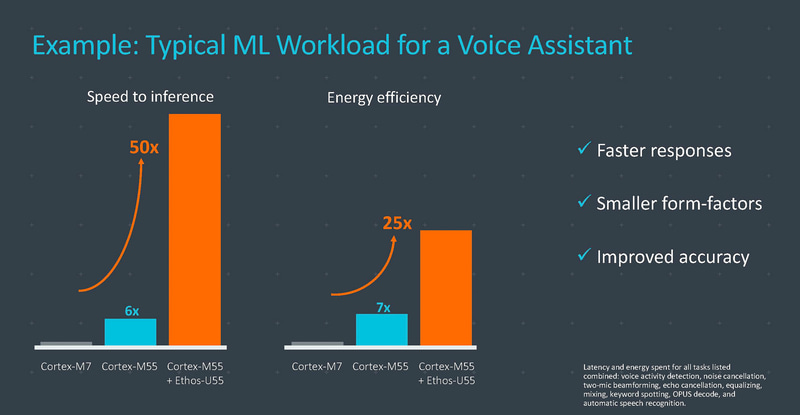 Example: Typical ML Workload for a Voice Assistant

Speed to inference

50x

6x

Cortex-M7 Cortex-M55 Cortex-M55 + Ethos-U55

Energy efficiency

25x

7x

Cortex-M7 Cortex-M55 Cortex-M55 + Ethos-U55

✓ Faster responses

✓ Smaller form-factors

✓ Improved accuracy

Latency and energy spent for all tasks listed combined: voice activity detection, noise cancellation, two-mic beamforming, echo cancellation, equalizing, mixing, keyword spotting, OPUS decode, and automatic speech recognition.